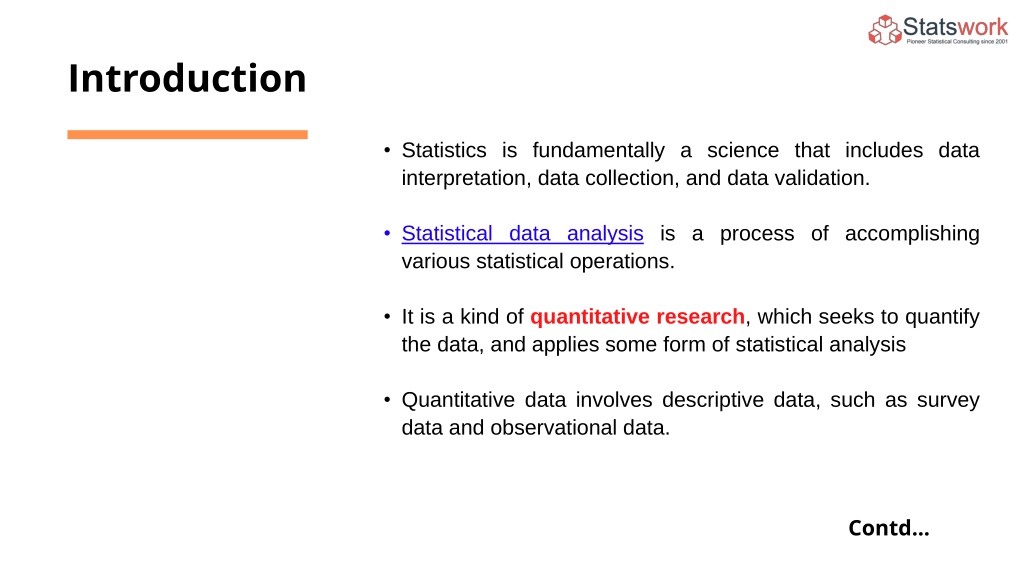 Statswork
Pioneer Statistical Consulting since 2001

Introduction

• Statistics is fundamentally a science that includes data interpretation, data collection, and data validation.

• Statistical data analysis is a process of accomplishing various statistical operations.

• It is a kind of quantitative research, which seeks to quantify the data, and applies some form of statistical analysis

• Quantitative data involves descriptive data, such as survey data and observational data.

Contd...